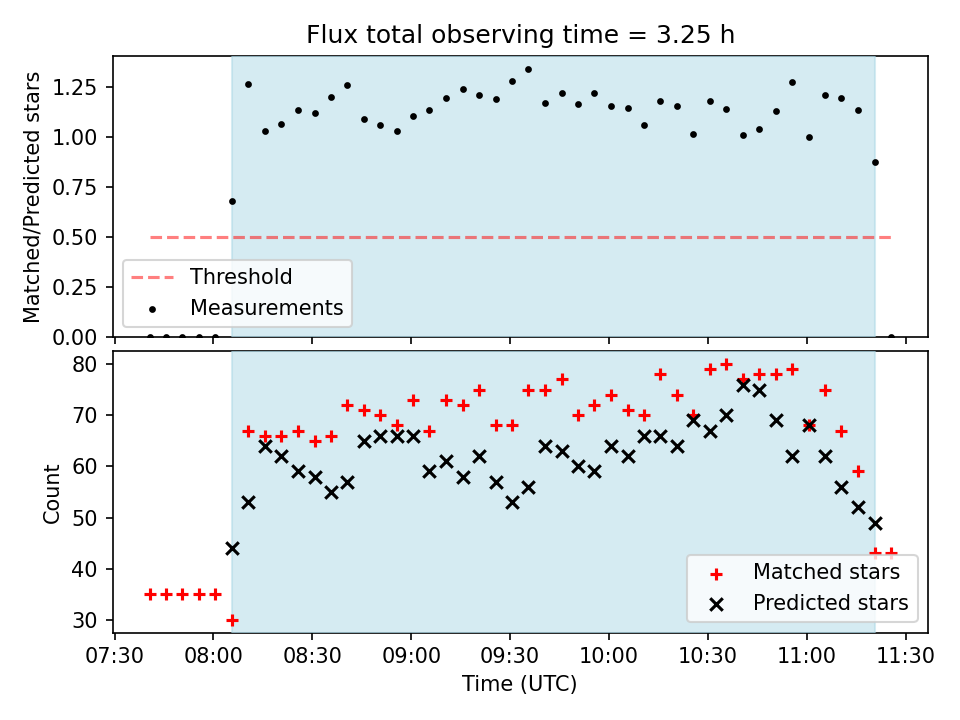 Flux total observing time = 3.25 h

Matched/Predicted stars

1.25
1.00
0.75
0.50
0.25
0.00

Threshold
Measurements

Count

80
70
60
50
40
30

Matched stars
Predicted stars

07:30 08:00 08:30 09:00 09:30 10:00 10:30 11:00 11:30

Time (UTC)